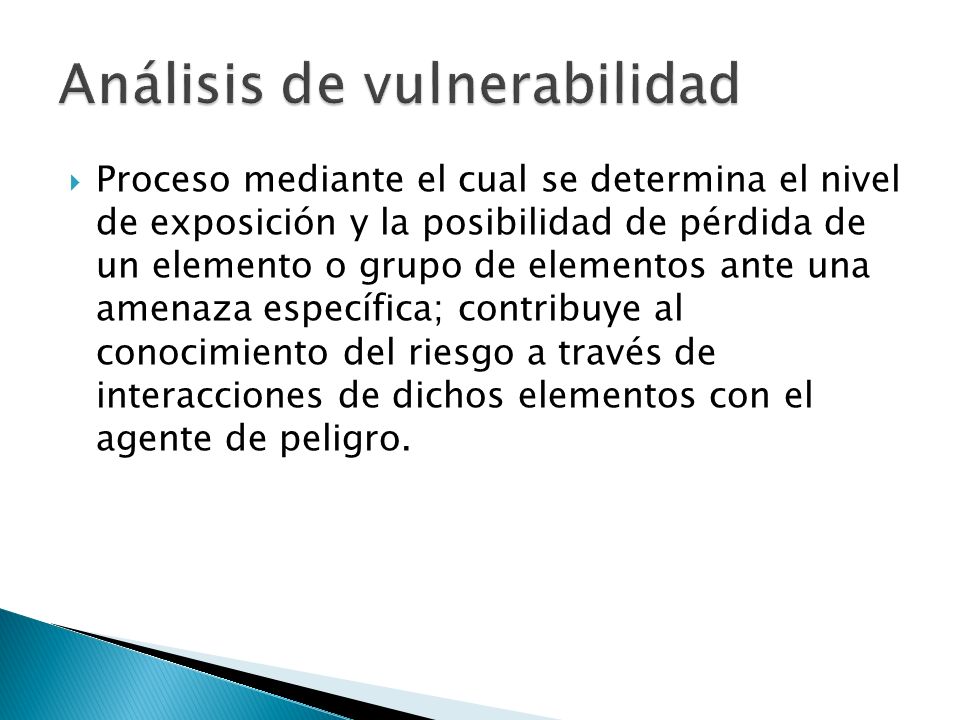 Análisis de vulnerabilidad

Proceso mediante el cual se determina el nivel de exposición y la posibilidad de pérdida de un elemento o grupo de elementos ante una amenaza específica; contribuye al conocimiento del riesgo a través de interacciones de dichos elementos con el agente de peligro.